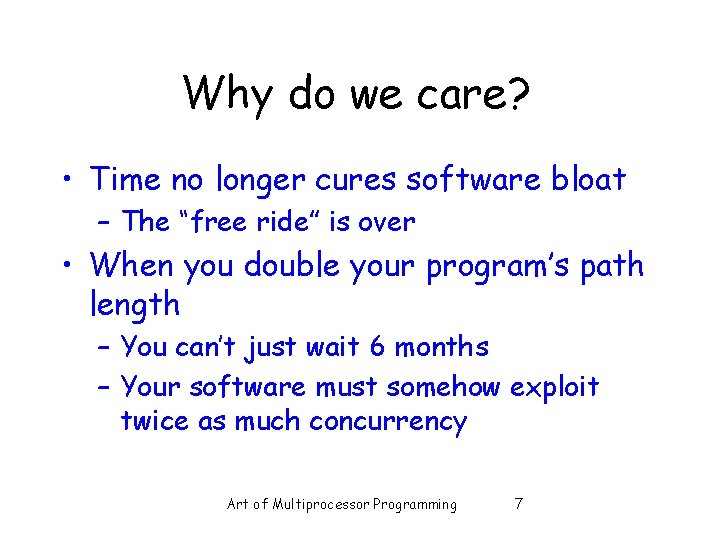 Why do we care?

• Time no longer cures software bloat
– The “free ride” is over

• When you double your program’s path length
– You can’t just wait 6 months
– Your software must somehow exploit twice as much concurrency

Art of Multiprocessor Programming 7